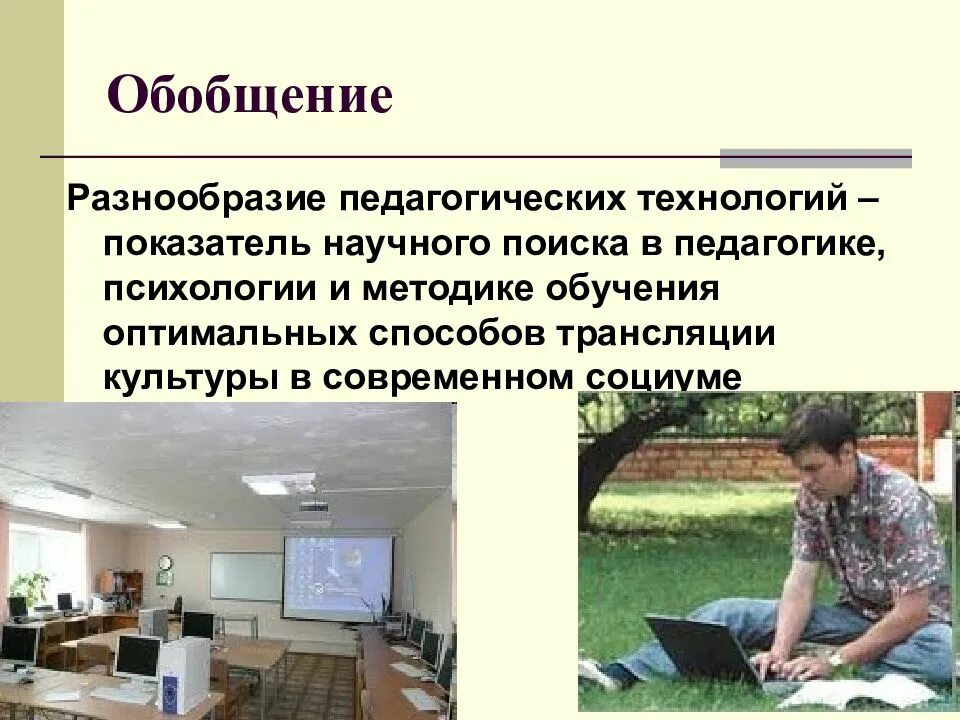 Обобщение

Разнообразие педагогических технологий – показатель научного поиска в педагогике, психологии и методике обучения оптимальных способов трансляции культуры в современном социуме